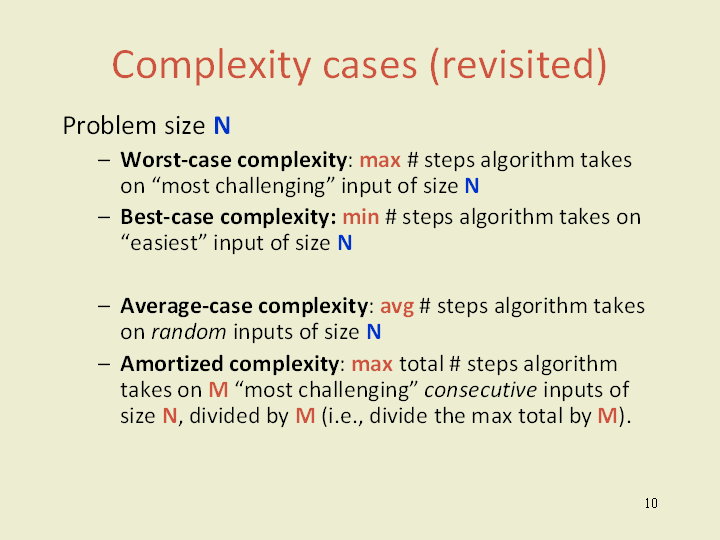 Complexity cases (revisited)

Problem size N

– Worst-case complexity: max # steps algorithm takes on “most challenging” input of size N

– Best-case complexity: min # steps algorithm takes on “easiest” input of size N

– Average-case complexity: avg # steps algorithm takes on random inputs of size N

– Amortized complexity: max total # steps algorithm takes on M “most challenging” consecutive inputs of size N, divided by M (i.e., divide the max total by M).

10